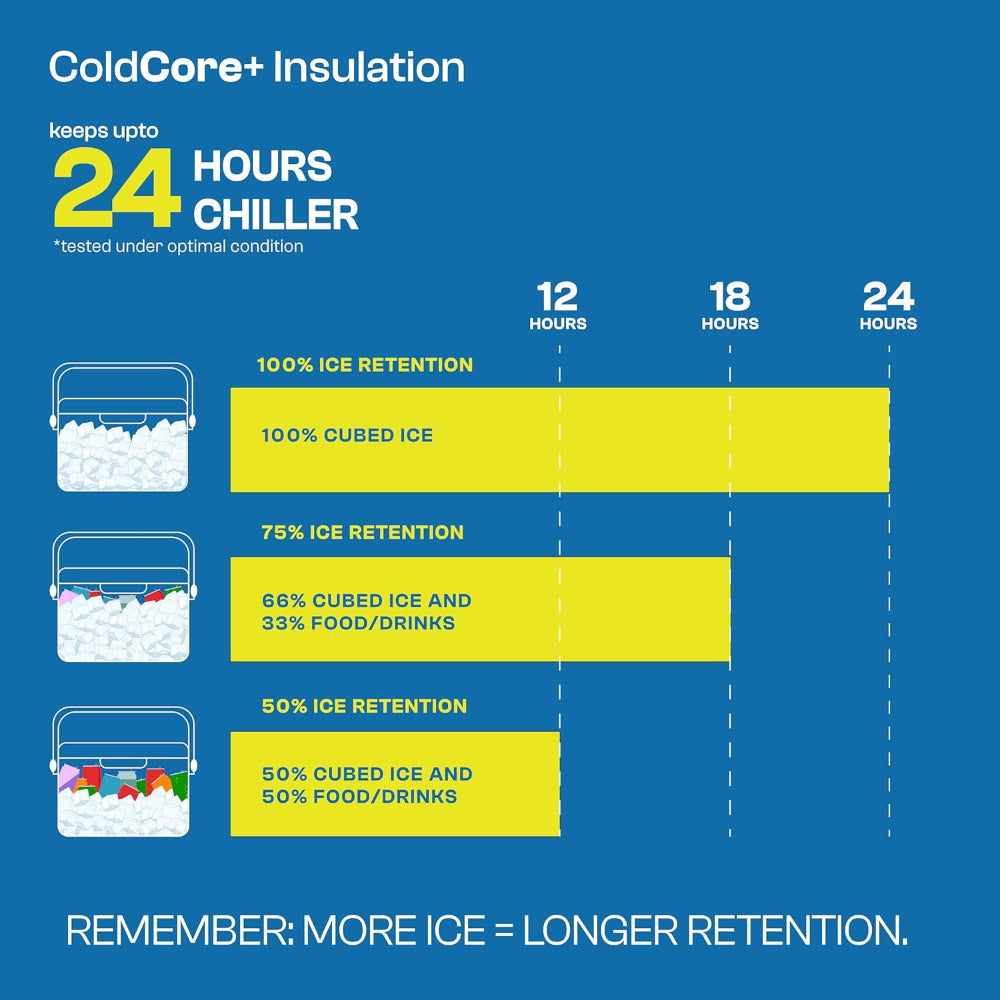 ColdCore+ Insulation

keeps upto
24 HOURS CHILLER
*tested under optimal condition

12 HOURS
18 HOURS
24 HOURS

100% ICE RETENTION
100% CUBED ICE

75% ICE RETENTION
66% CUBED ICE AND 33% FOOD/DRINKS

50% ICE RETENTION
50% CUBED ICE AND 50% FOOD/DRINKS

REMEMBER: MORE ICE = LONGER RETENTION.